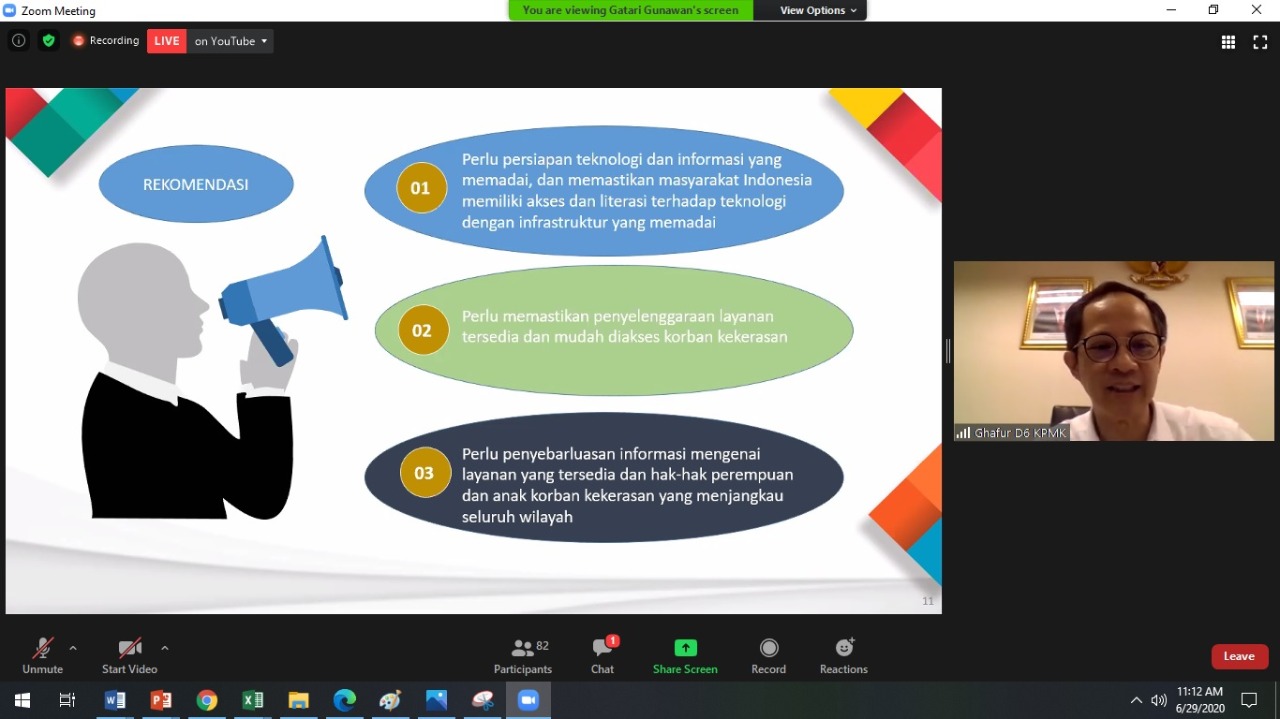 Zoom Meeting

You are viewing Gatari Gunawan's screen

View Options

Recording LIVE on YouTube

REKOMENDASI

01 Perlu persiapan teknologi dan informasi yang memadai, dan memastikan masyarakat Indonesia memiliki akses dan literasi terhadap teknologi dengan infrastruktur yang memadai

02 Perlu memastikan penyelenggaraan layanan tersedia dan mudah diakses korban kekerasan

03 Perlu penyebarluasan informasi mengenai layanan yang tersedia dan hak-hak perempuan dan anak korban kekerasan yang menjangkau seluruh wilayah

11

Ghafur D6 KPMK

Unmute

Start Video

82 Participants

1 Chat

Share Screen

Record

Reactions

Leave

11:12 AM
6/29/2020